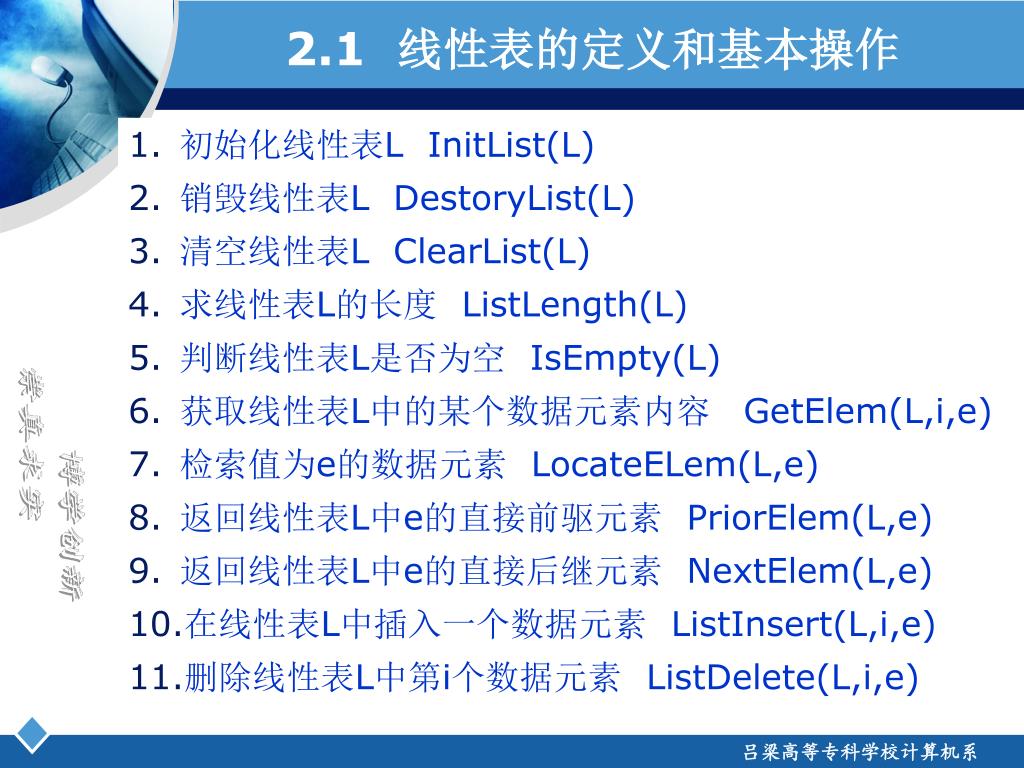 2.1 线性表的定义和基本操作

1. 初始化线性表L InitList(L)
2. 销毁线性表L DestoryList(L)
3. 清空线性表L ClearList(L)
4. 求线性表L的长度 ListLength(L)
5. 判断线性表L是否为空 IsEmpty(L)
6. 获取线性表L中的某个数据元素内容 GetElem(L,i,e)
7. 检索值为e的数据元素 LocateELem(L,e)
8. 返回线性表L中e的直接前驱元素 PriorElem(L,e)
9. 返回线性表L中e的直接后继元素 NextElem(L,e)
10.在线性表L中插入一个数据元素 ListInsert(L,i,e)
11.删除线性表L中第i个数据元素 ListDelete(L,i,e)

崇真求实 博学创新

吕梁高等专科学校计算机系